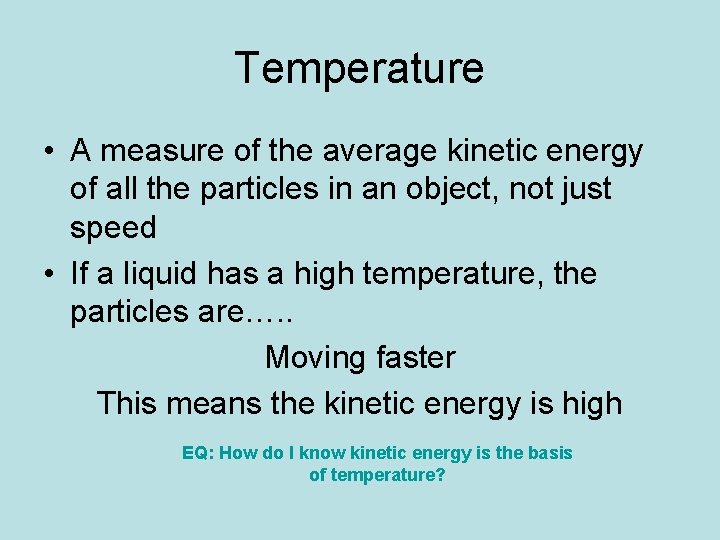 Temperature

• A measure of the average kinetic energy of all the particles in an object, not just speed

• If a liquid has a high temperature, the particles are…..

Moving faster

This means the kinetic energy is high

EQ: How do I know kinetic energy is the basis of temperature?